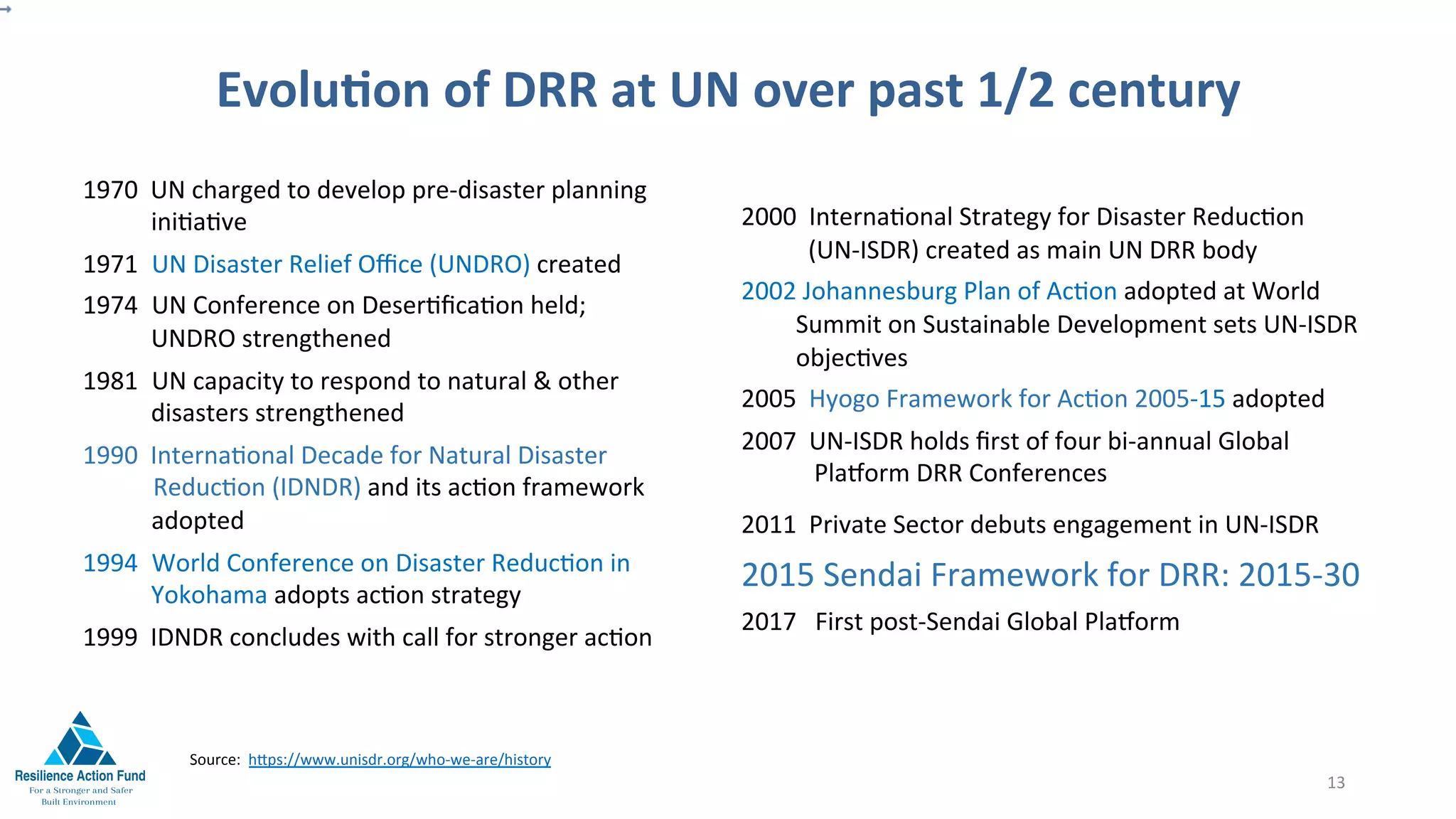 Evolution of DRR at UN over past 1/2 century

1970 UN charged to develop pre-disaster planning initiative

1971 UN Disaster Relief Office (UNDRO) created

1974 UN Conference on Desertification held; UNDRO strengthened

1981 UN capacity to respond to natural & other disasters strengthened

1990 International Decade for Natural Disaster Reduction (IDNDR) and its action framework adopted

1994 World Conference on Disaster Reduction in Yokohama adopts action strategy

1999 IDNDR concludes with call for stronger action

2000 International Strategy for Disaster Reduction (UN-ISDR) created as main UN DRR body

2002 Johannesburg Plan of Action adopted at World Summit on Sustainable Development sets UN-ISDR objectives

2005 Hyogo Framework for Action 2005-15 adopted

2007 UN-ISDR holds first of four bi-annual Global Platform DRR Conferences

2011 Private Sector debuts engagement in UN-ISDR

2015 Sendai Framework for DRR: 2015-30

2017 First post-Sendai Global Platform

Resilience Action Fund
For a Stronger and Safer Built Environment

Source: https://www.unisdr.org/who-we-are/history

13